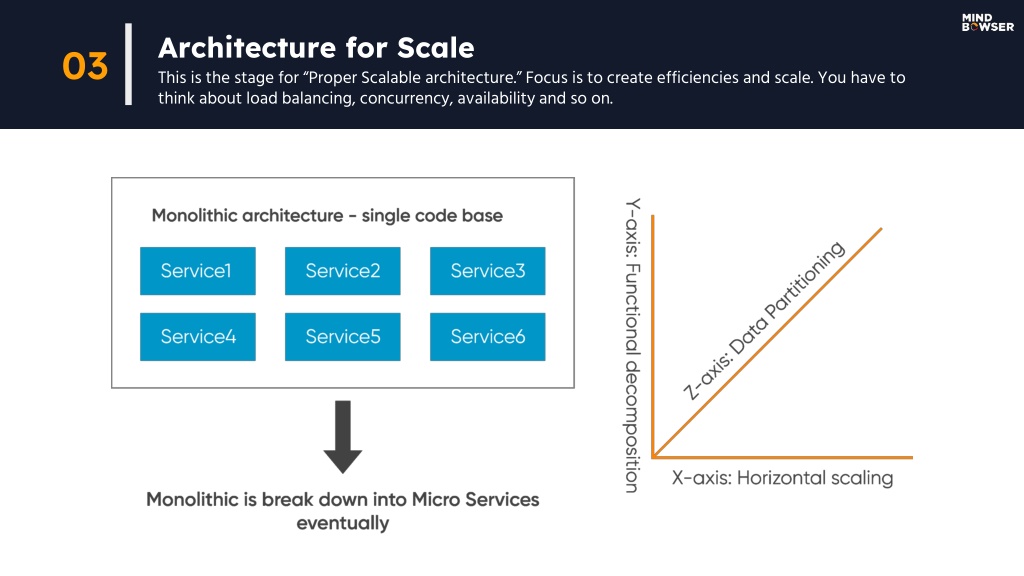 MIND BOWSER

03

Architecture for Scale

This is the stage for “Proper Scalable architecture.” Focus is to create efficiencies and scale. You have to think about load balancing, concurrency, availability and so on.

Monolithic architecture - single code base

Service1 Service2 Service3

Service4 Service5 Service6

Monolithic is break down into Micro Services eventually

Y-axis: Functional decomposition

Z-axis: Data Partitioning

X-axis: Horizontal scaling